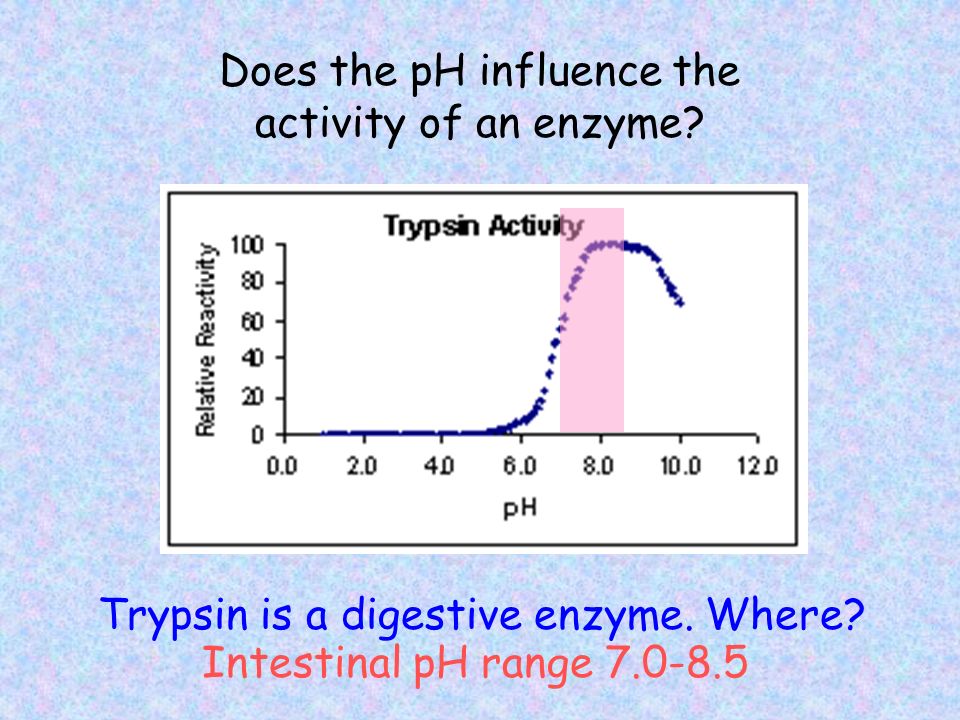 Does the pH influence the activity of an enzyme?

Trypsin Activity

Relative Reactivity

100
80
60
40
20
0

0.0 2.0 4.0 6.0 8.0 10.0 12.0

pH

Trypsin is a digestive enzyme. Where?
Intestinal pH range 7.0-8.5